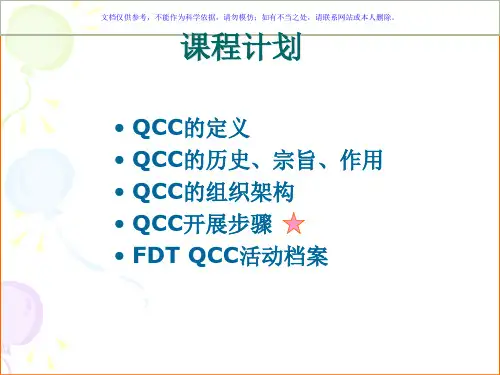 文档仅供参考，不能作为科学依据，请勿模仿；如有不当之处，请联系网站或本人删除。

课程计划

• QCC的定义
• QCC的历史、宗旨、作用
• QCC的组织架构
• QCC开展步骤
• FDT QCC活动档案